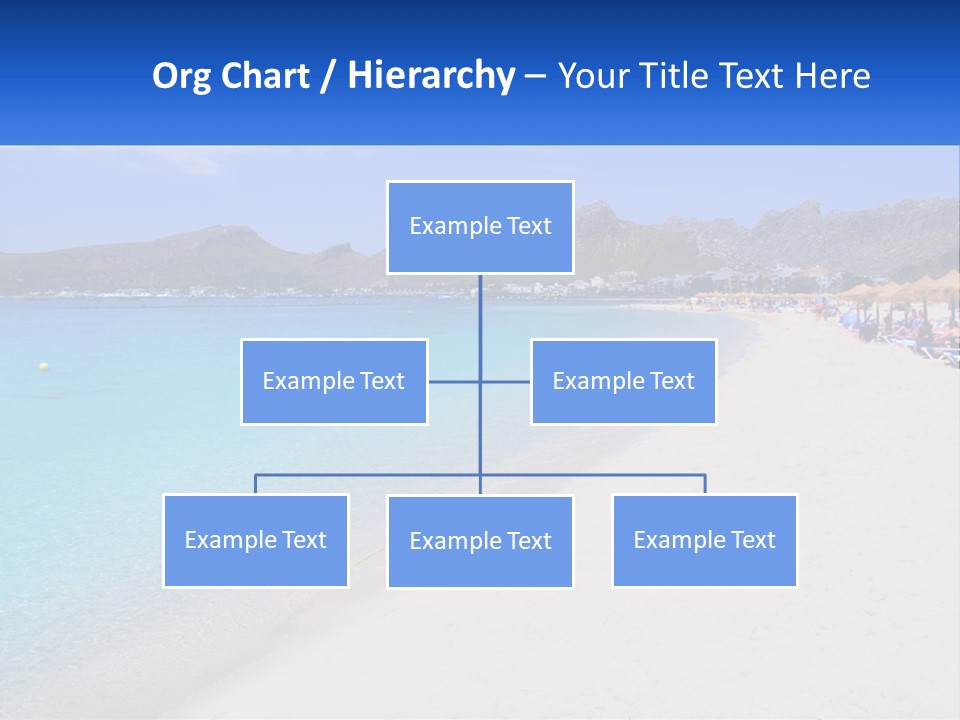 Org Chart / Hierarchy – Your Title Text Here

Example Text

Example Text

Example Text

Example Text

Example Text

Example Text